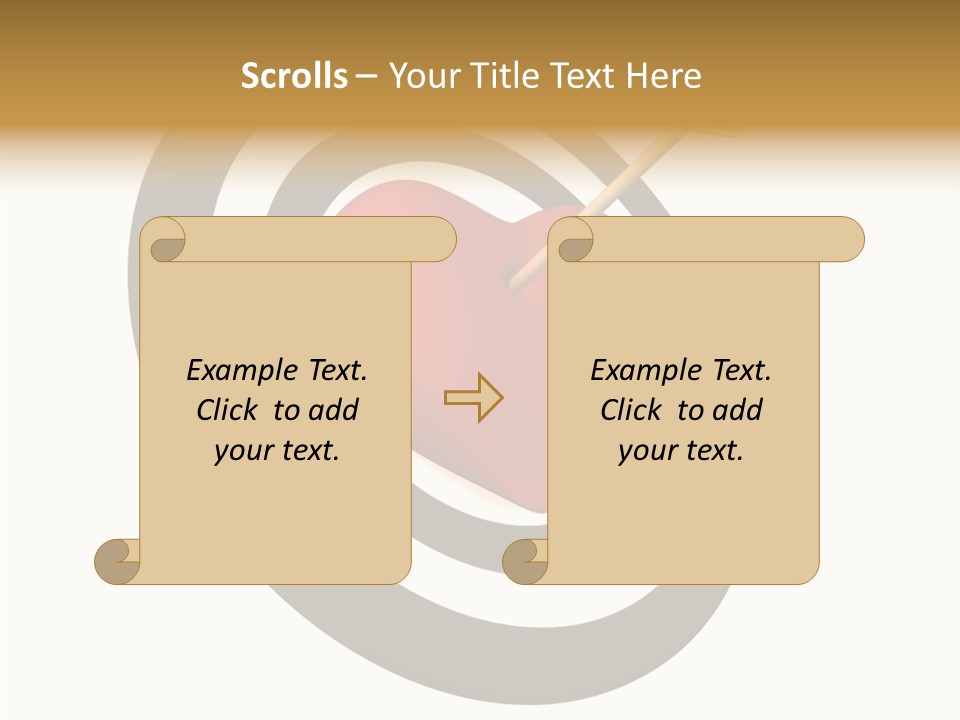 Scrolls – Your Title Text Here

Example Text. Click to add your text.

Example Text. Click to add your text.